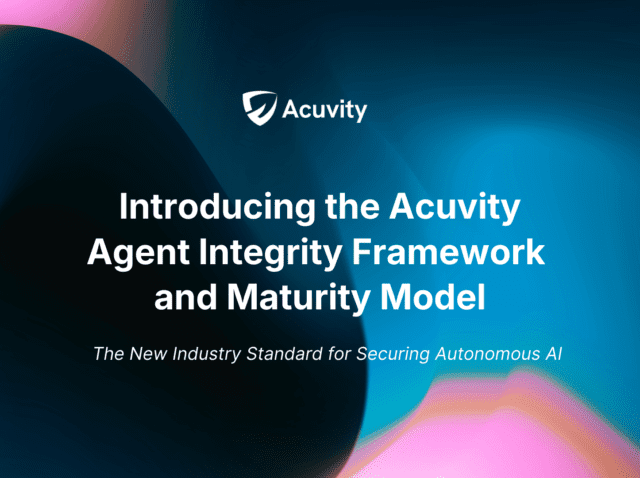 Acuvity

Introducing the Acuvity Agent Integrity Framework and Maturity Model

The New Industry Standard for Securing Autonomous AI